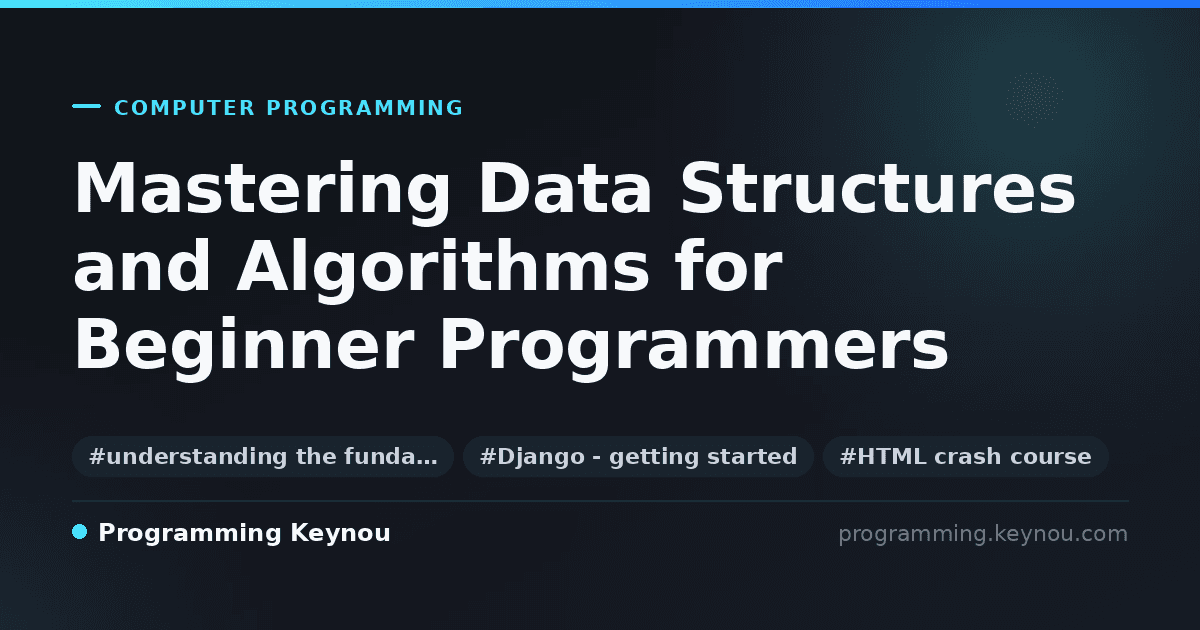 COMPUTER PROGRAMMING

Mastering Data Structures and Algorithms for Beginner Programmers

#understanding the funda…

#Django - getting started

#HTML crash course

Programming Keynou

programming.keynou.com